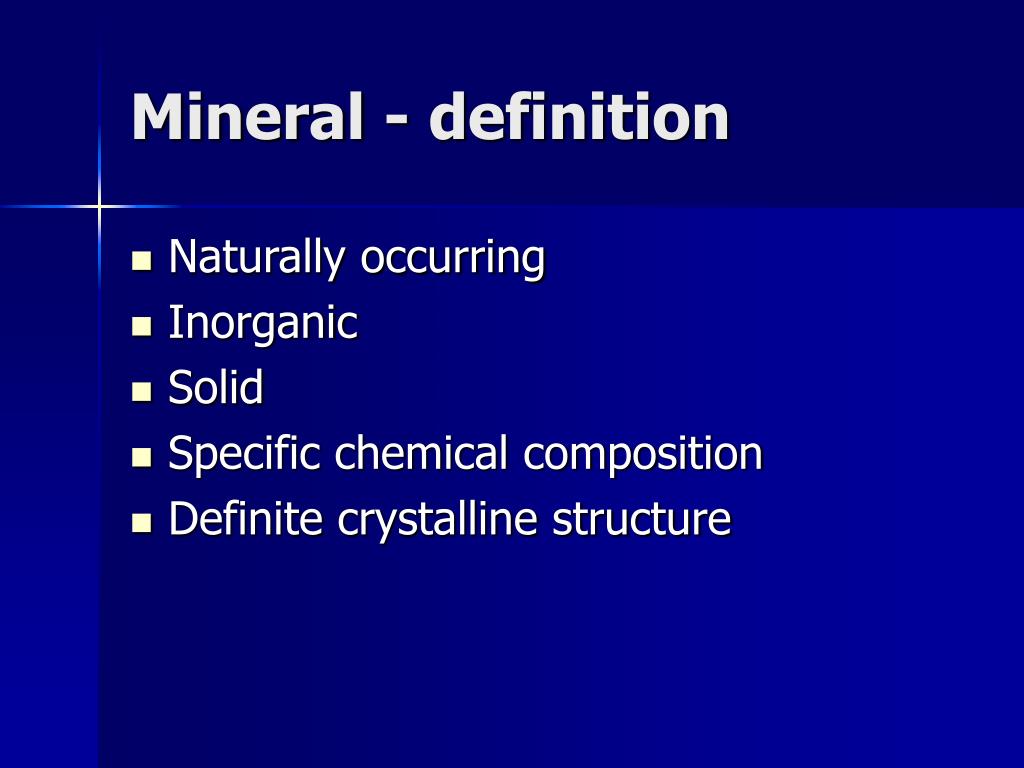 Mineral - definition

- Naturally occurring
- Inorganic
- Solid
- Specific chemical composition
- Definite crystalline structure